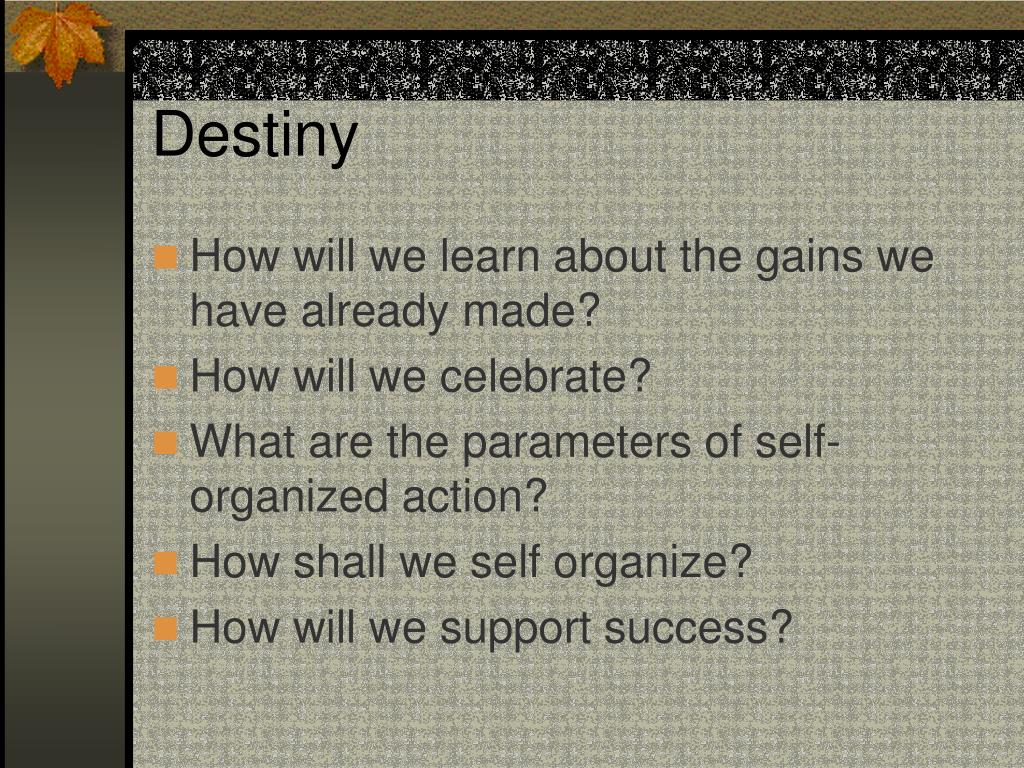 Destiny

How will we learn about the gains we have already made?

How will we celebrate?

What are the parameters of self-organized action?

How shall we self organize?

How will we support success?